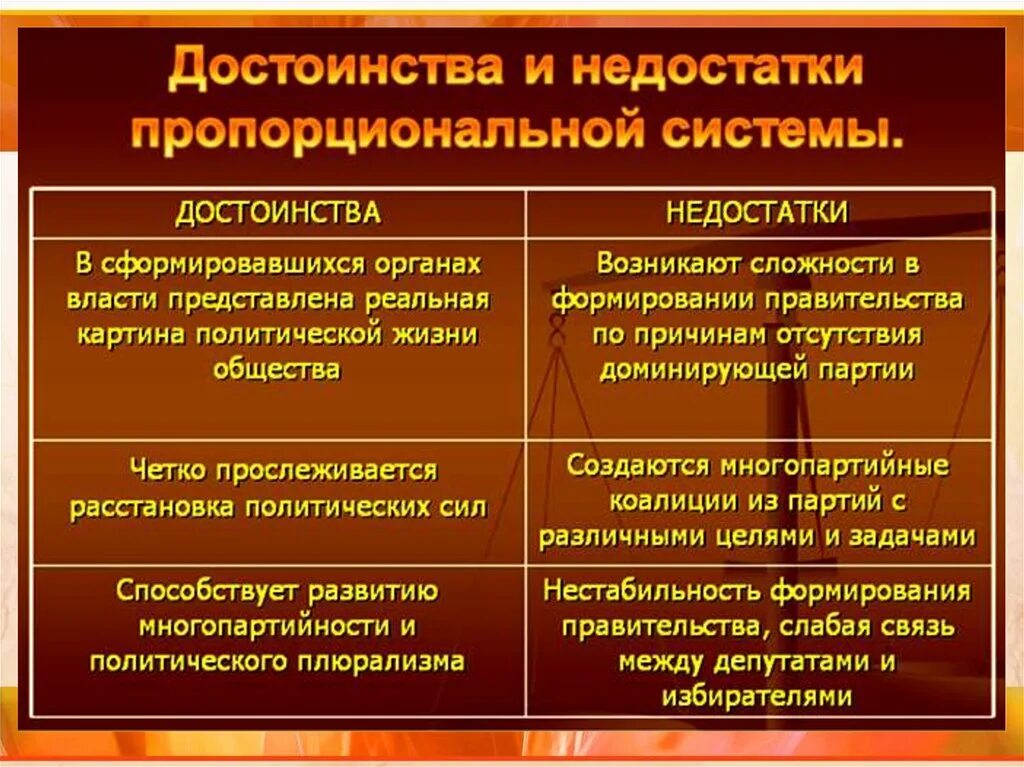 Достоинства и недостатки пропорциональной системы.

| ДОСТОИНСТВА | НЕДОСТАТКИ |
|---|---|
| В сформировавшихся органах власти представлена реальная картина политической жизни общества | Возникают сложности в формировании правительства по причинам отсутствия доминирующей партии |
| Четко прослеживается расстановка политических сил | Создаются многопартийные коалиции из партий с различными целями и задачами |
| Способствует развитию многопартийности и политического плюрализма | Нестабильность формирования правительства, слабая связь между депутатами и избирателями |